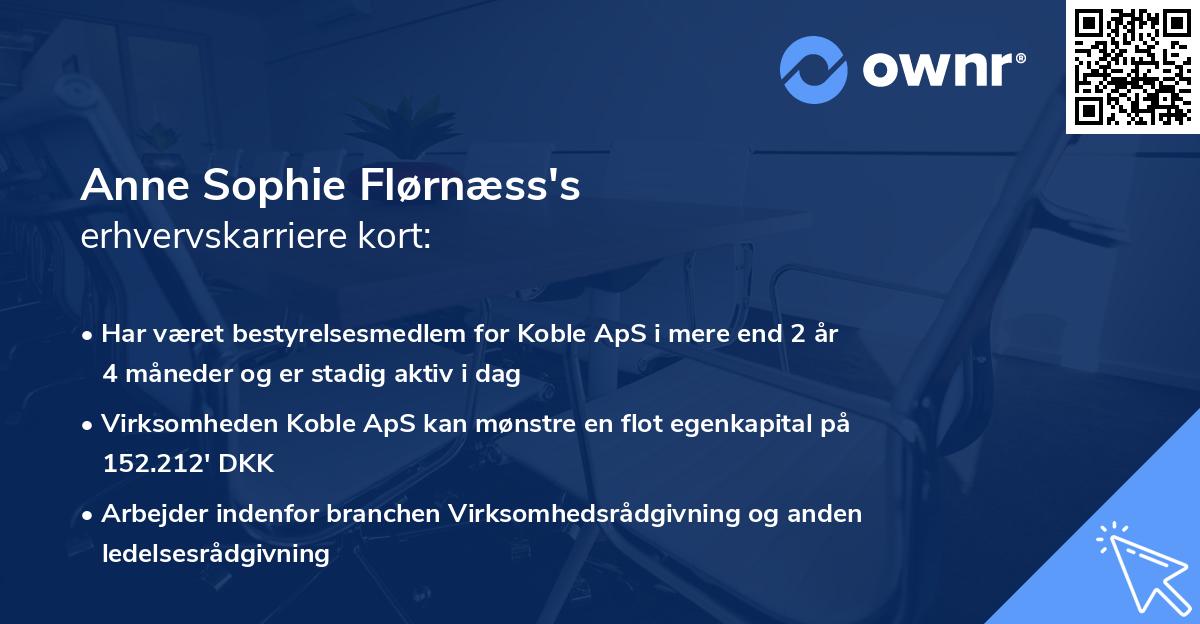 ownr®

Anne Sophie Flørnæss's
erhvervskarriere kort:

• Har været bestyrelsesmedlem for Koble ApS i mere end 2 år 4 måneder og er stadig aktiv i dag

• Virksomheden Koble ApS kan mønstre en flot egenkapital på 152.212' DKK

• Arbejder indenfor branchen Virksomhedsrådgivning og anden ledelsesrådgivning